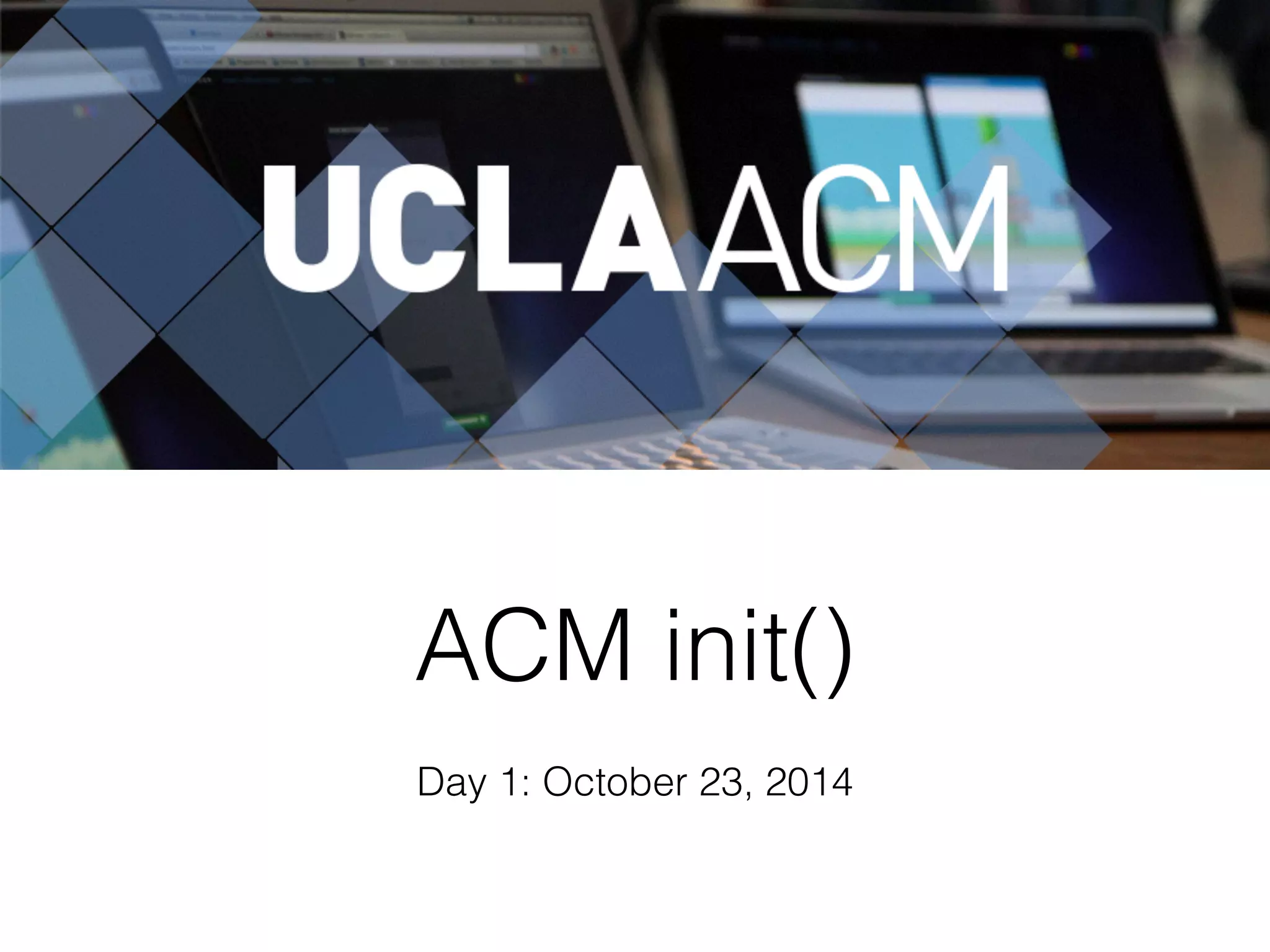 UCLA ACM

ACM init()

Day 1: October 23, 2014